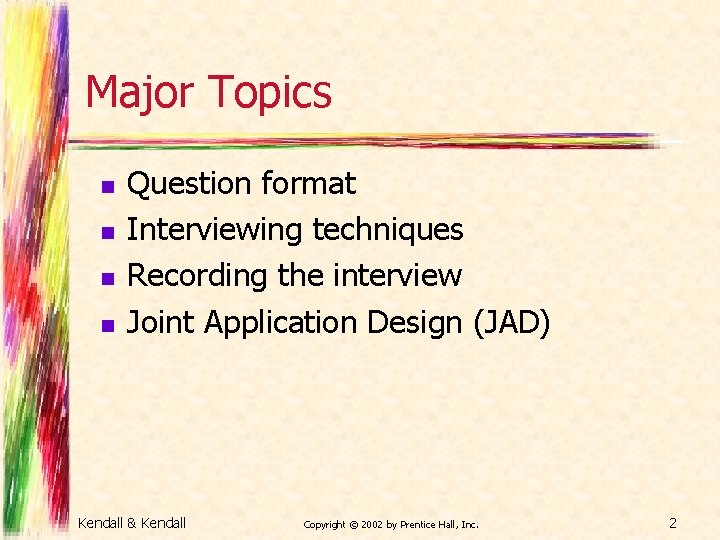 Major Topics

- Question format
- Interviewing techniques
- Recording the interview
- Joint Application Design (JAD)

Kendall & Kendall

Copyright © 2002 by Prentice Hall, Inc.

2